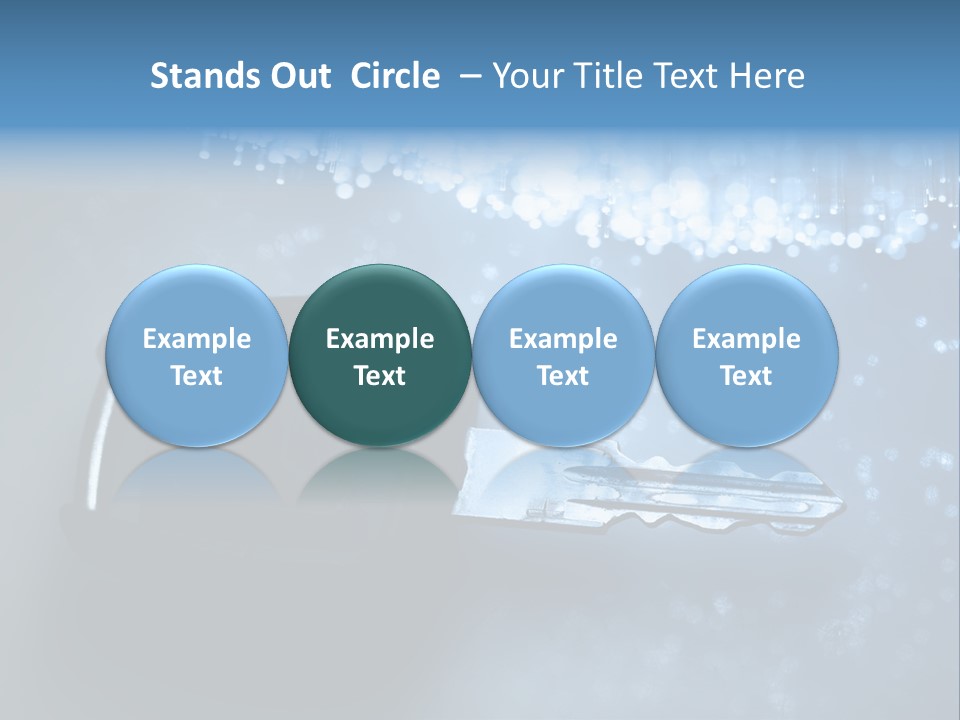 Stands Out Circle – Your Title Text Here

Example Text

Example Text

Example Text

Example Text